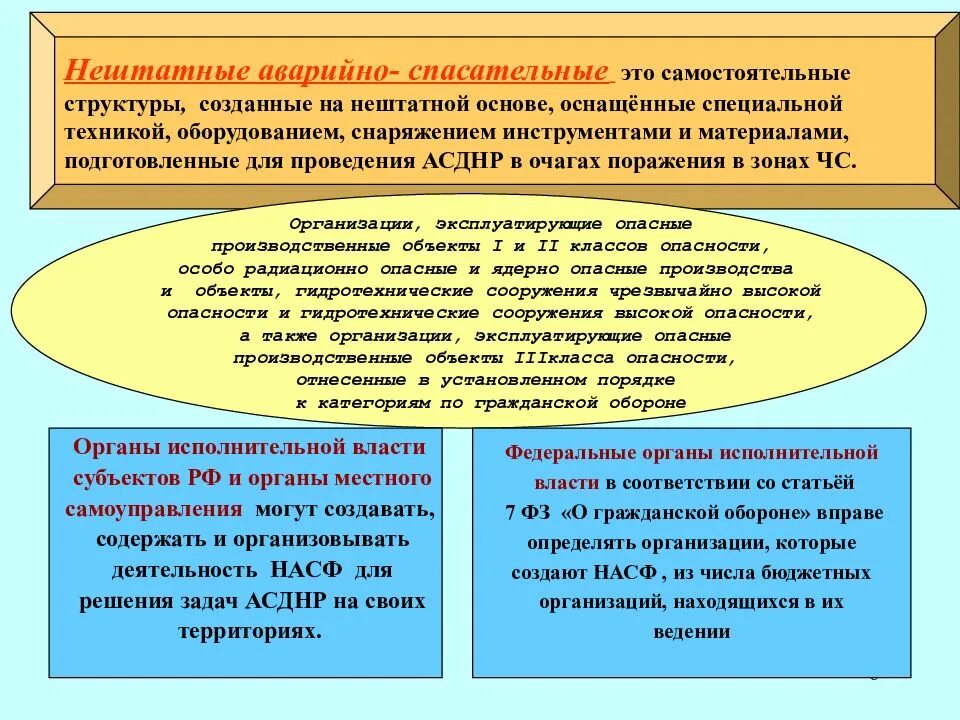 Нештатные аварийно- спасательные это самостоятельные структуры, созданные на нештатной основе, оснащённые специальной техникой, оборудованием, снаряжением инструментами и материалами, подготовленные для проведения АСДНР в очагах поражения в зонах ЧС.

Организации, эксплуатирующие опасные производственные объекты I и II классов опасности, особо радиационно опасные и ядерно опасные производства и объекты, гидротехнические сооружения чрезвычайно высокой опасности и гидротехнические сооружения высокой опасности, а также организации, эксплуатирующие опасные производственные объекты IIIкласса опасности, отнесенные в установленном порядке к категориям по гражданской обороне

Органы исполнительной власти субъектов РФ и органы местного самоуправления могут создавать, содержать и организовывать деятельность НАСФ для решения задач АСДНР на своих территориях.

Федеральные органы исполнительной власти в соответствии со статьёй 7 ФЗ «О гражданской обороне» вправе определять организации, которые создают НАСФ , из числа бюджетных организаций, находящихся в их ведении